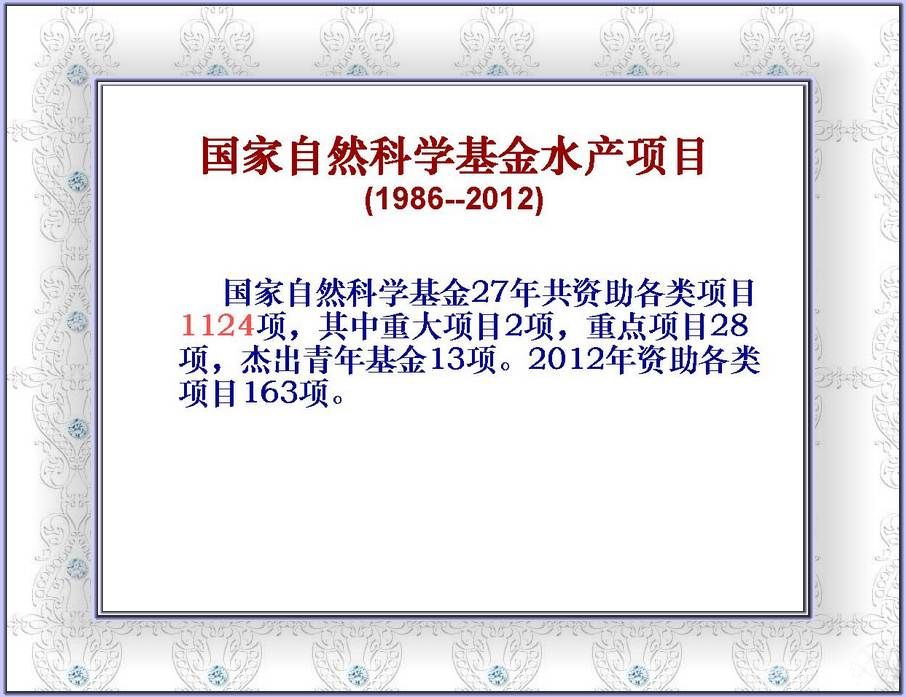 国家自然科学基金水产项目
(1986--2012)

国家自然科学基金27年共资助各类项目1124项，其中重大项目2项，重点项目28项，杰出青年基金13项。2012年资助各类项目163项。